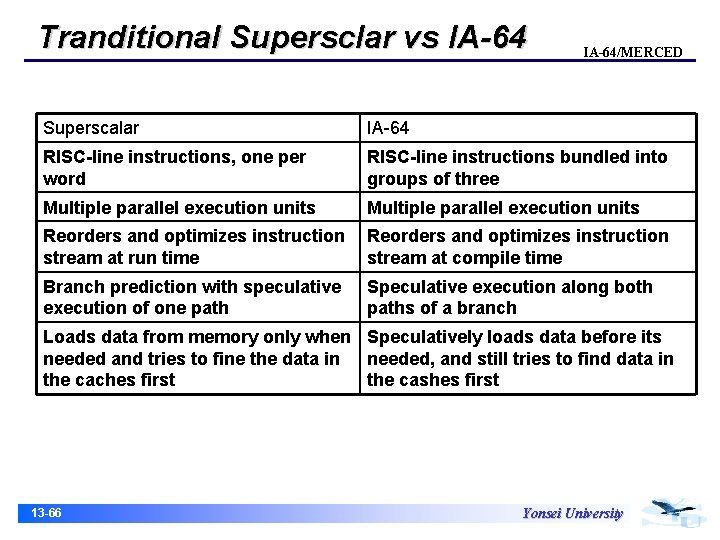 Tranditional Supersclar vs IA-64

IA-64/MERCED

| Superscalar | IA-64 |
|---|---|
| RISC-line instructions, one per word | RISC-line instructions bundled into groups of three |
| Multiple parallel execution units | Multiple parallel execution units |
| Reorders and optimizes instruction stream at run time | Reorders and optimizes instruction stream at compile time |
| Branch prediction with speculative execution of one path | Speculative execution along both paths of a branch |
| Loads data from memory only when needed and tries to fine the data in the caches first | Speculatively loads data before its needed, and still tries to find data in the cashes first |

13-66

Yonsei University